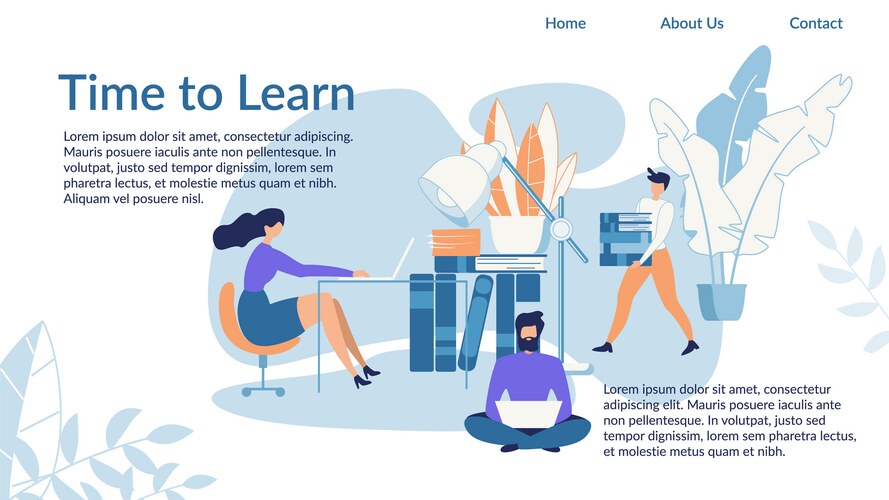 Home About Us Contact

Time to Learn

Lorem ipsum dolor sit amet, consectetur adipiscing. Mauris posuere iaculis ante non pellentesque. In volutpat, justo sed tempor dignissim, lorem sem pharetra lectus, et molestie metus quam et nibh. Aliquam vel posuere nisl.

Lorem ipsum dolor sit amet, consectetur adipiscing elit. Mauris posuere iaculis ante non pellentesque. In volutpat, justo sed tempor dignissim, lorem sem pharetra lectus, et molestie metus quam et nibh.